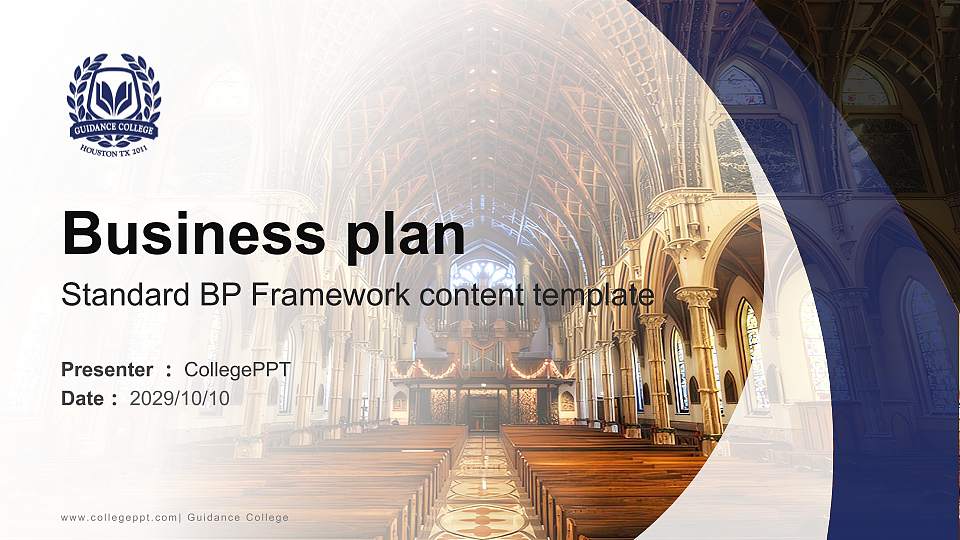 GUIDANCE COLLEGE
HOUSTON TX 2011

Business plan

Standard BP Framework content template

Presenter ： CollegePPT
Date ： 2029/10/10

www.collegeppt.com| Guidance College